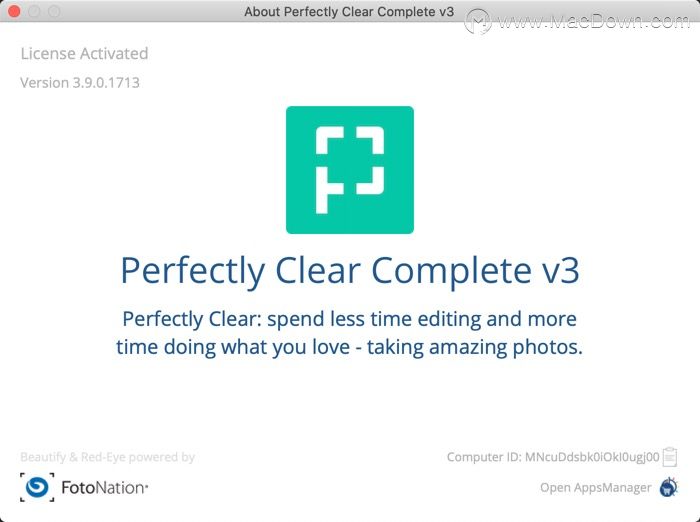 About Perfectly Clear Complete v3

www.MacDown.com

License Activated

Version 3.9.0.1713

Perfectly Clear Complete v3

Perfectly Clear: spend less time editing and more time doing what you love - taking amazing photos.

Beautify & Red-Eye powered by

FotoNation

Computer ID: MNcuDdsbk0iOkl0ugj00

Open AppsManager